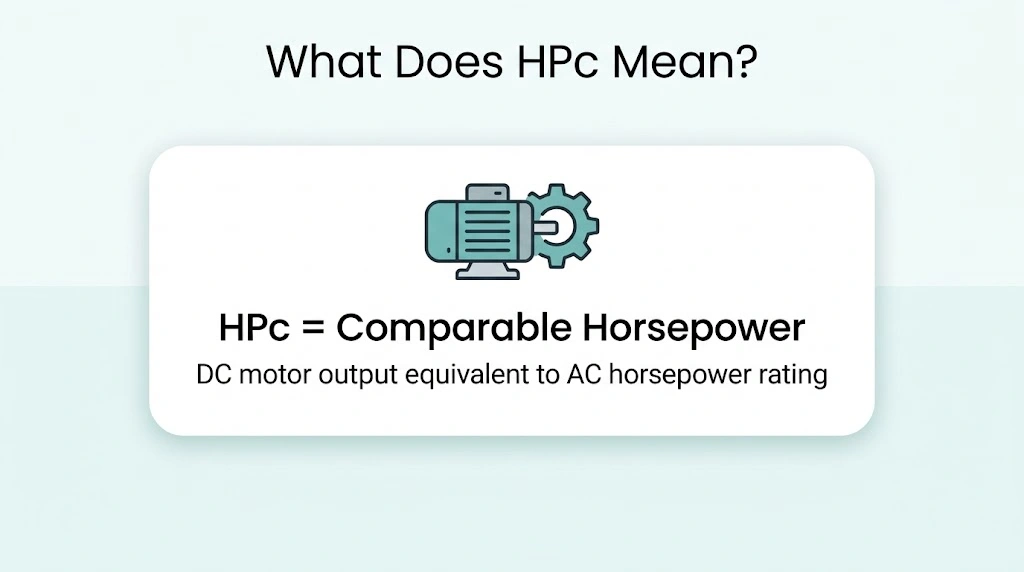 What Does HPc Mean?

HPc = Comparable Horsepower

DC motor output equivalent to AC horsepower rating